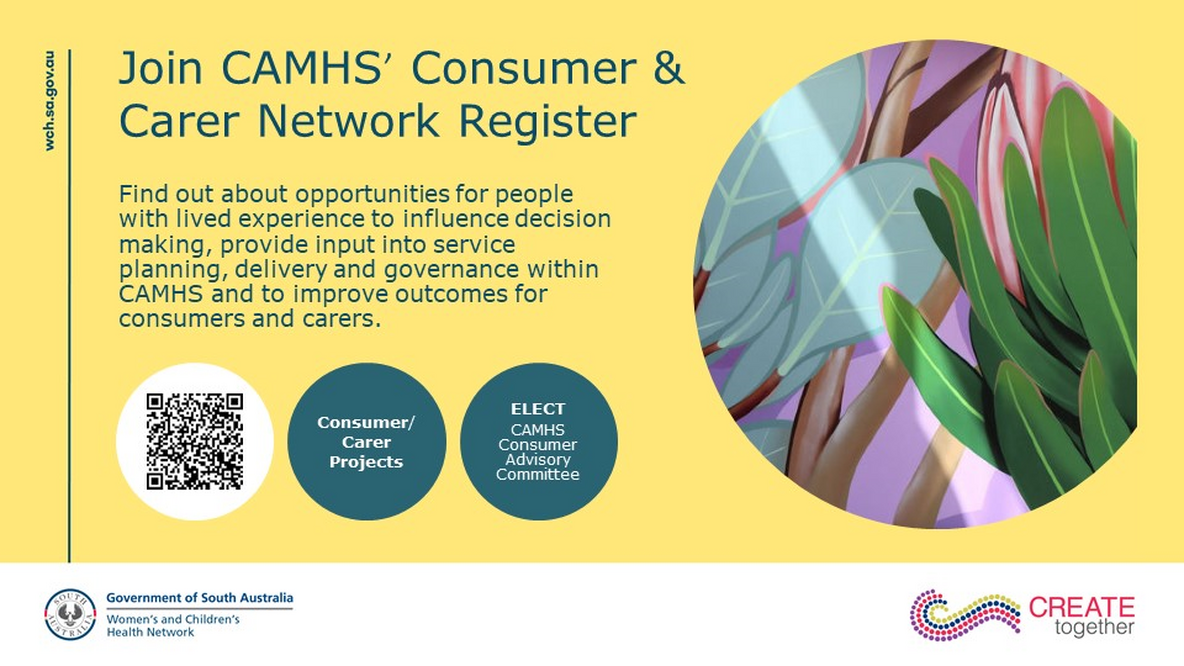 wch.sa.gov.au

Join CAMHS' Consumer & Carer Network Register

Find out about opportunities for people with lived experience to influence decision making, provide input into service planning, delivery and governance within CAMHS and to improve outcomes for consumers and carers.

Consumer/ Carer Projects

ELECT CAMHS Consumer Advisory Committee

SOUTH AUSTRALIA

Government of South Australia
Women's and Children's Health Network

CREATE together